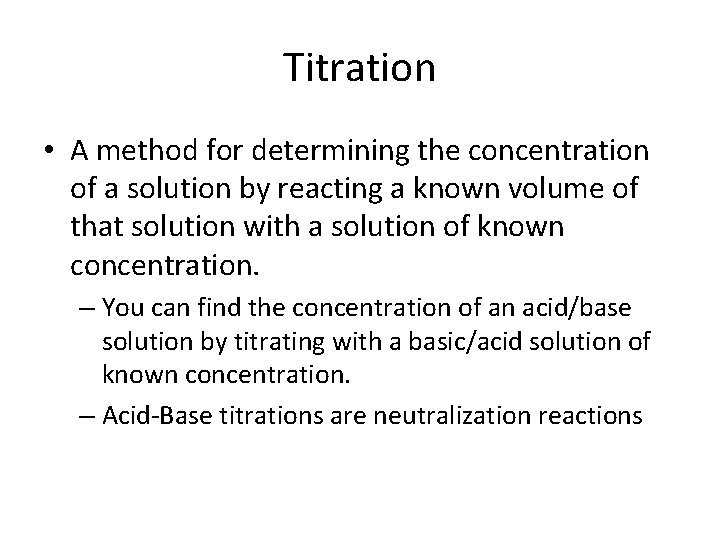 Titration

• A method for determining the concentration of a solution by reacting a known volume of that solution with a solution of known concentration.

– You can find the concentration of an acid/base solution by titrating with a basic/acid solution of known concentration.

– Acid-Base titrations are neutralization reactions